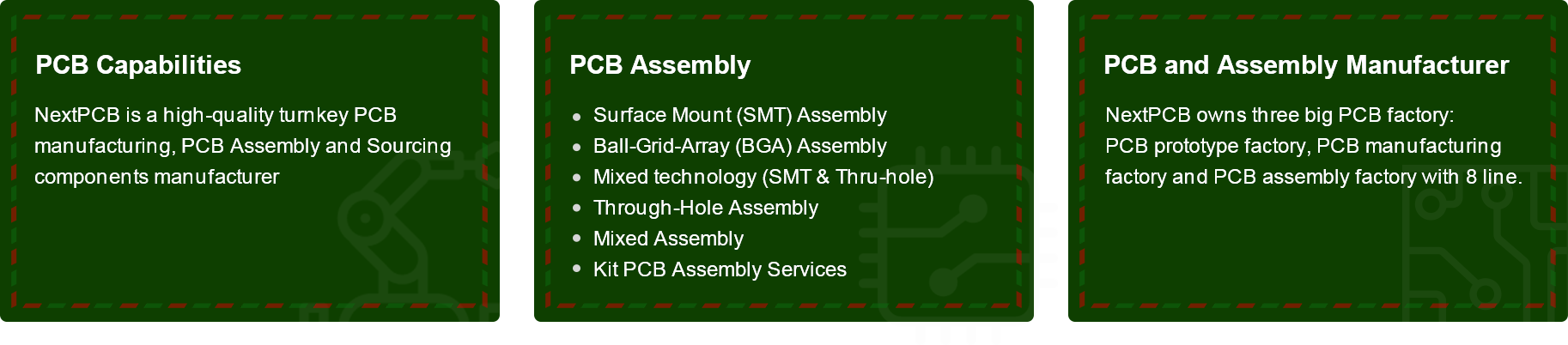 PCB Capabilities

NextPCB is a high-quality turnkey PCB manufacturing, PCB Assembly and Sourcing components manufacturer

PCB Assembly

- Surface Mount (SMT) Assembly
- Ball-Grid-Array (BGA) Assembly
- Mixed technology (SMT & Thru-hole)
- Through-Hole Assembly
- Mixed Assembly
- Kit PCB Assembly Services

PCB and Assembly Manufacturer

NextPCB owns three big PCB factory:
PCB prototype factory, PCB manufacturing factory and PCB assembly factory with 8 line.